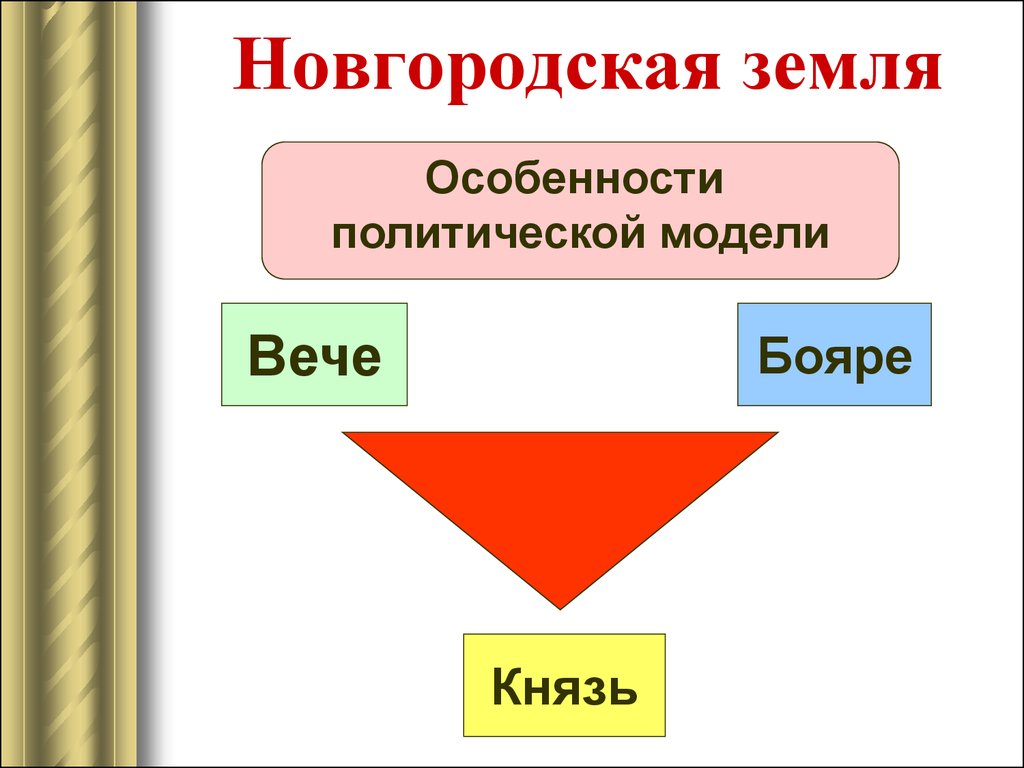 Новгородская земля

Особенности политической модели

Вече

Бояре

Князь